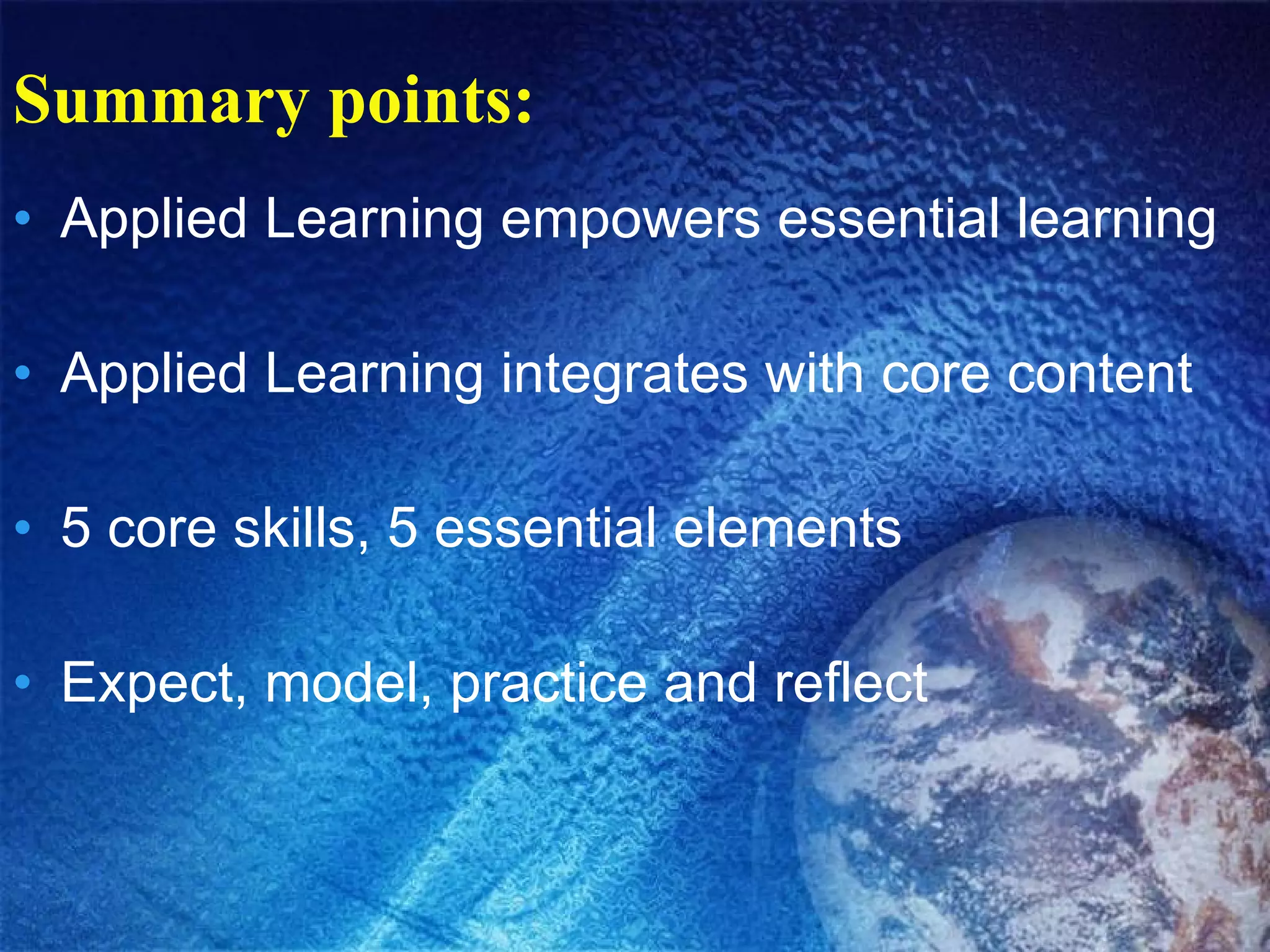 Summary points:

• Applied Learning empowers essential learning

• Applied Learning integrates with core content

• 5 core skills, 5 essential elements

• Expect, model, practice and reflect